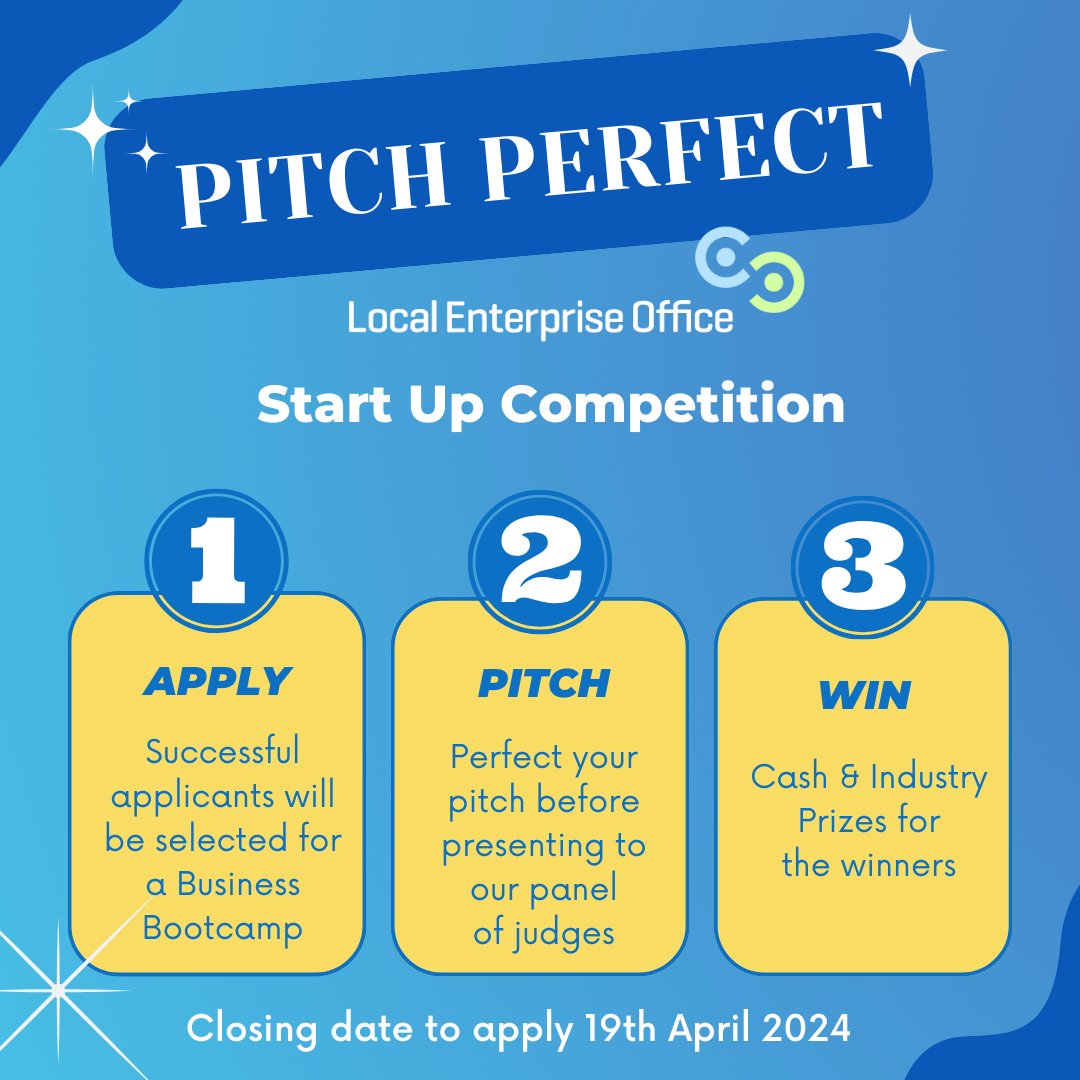 PITCH PERFECT

Local Enterprise Office

Start Up Competition

1
APPLY
Successful applicants will be selected for a Business Bootcamp

2
PITCH
Perfect your pitch before presenting to our panel of judges

3
WIN
Cash & Industry Prizes for the winners

Closing date to apply 19th April 2024